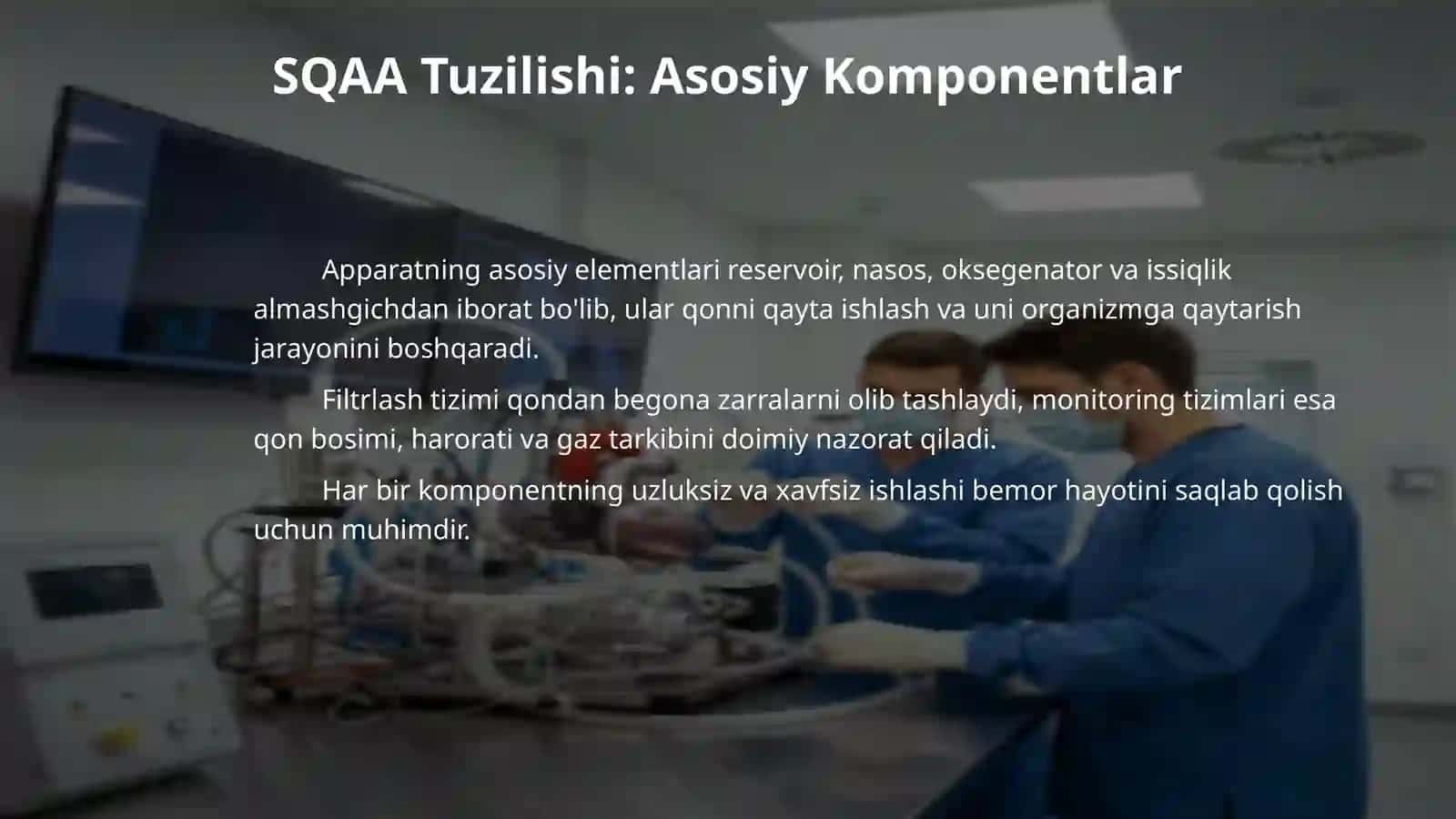 SQAA Tuzilishi: Asosiy Komponentlar

Apparatning asosiy elementlari reservoir, nasos, oksegenator va issiqlik almashgichdan iborat bo'lib, ular qonni qayta ishlash va uni organizmga qaytarish jarayonini boshqaradi.

Filtrlash tizimi qondan begona zarralarni olib tashlaydi, monitoring tizimlari esa qon bosimi, harorati va gaz tarkibini doimiy nazorat qiladi.

Har bir komponentning uzluksiz va xavfsiz ishlashi bemor hayotini saqlab qolish uchun muhimdir.